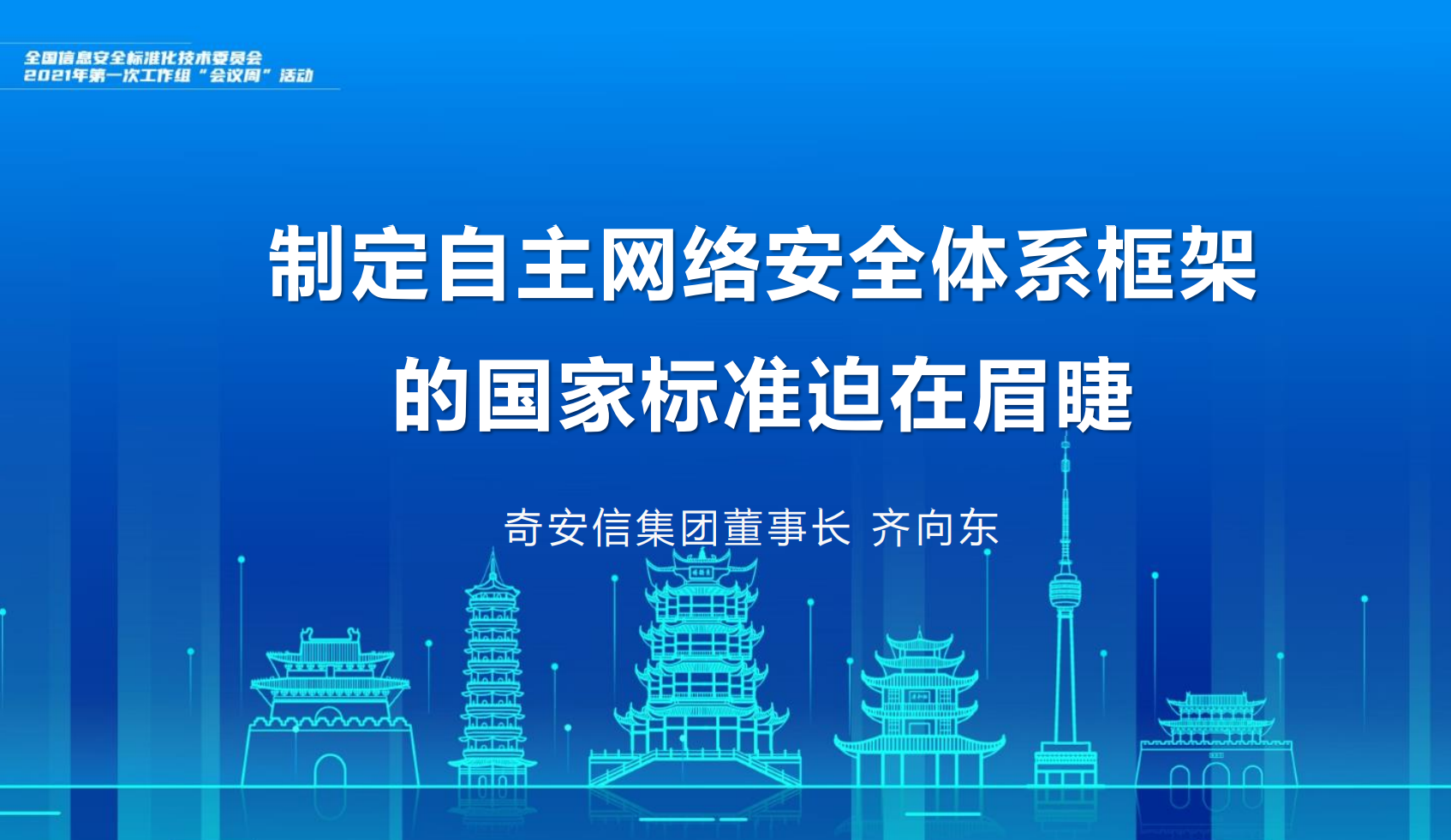 全国信息安全标准化技术委员会
2021年第一次工作组“会议周”活动

制定自主网络安全体系框架的国家标准迫在眉睫

奇安信集团董事长 齐向东